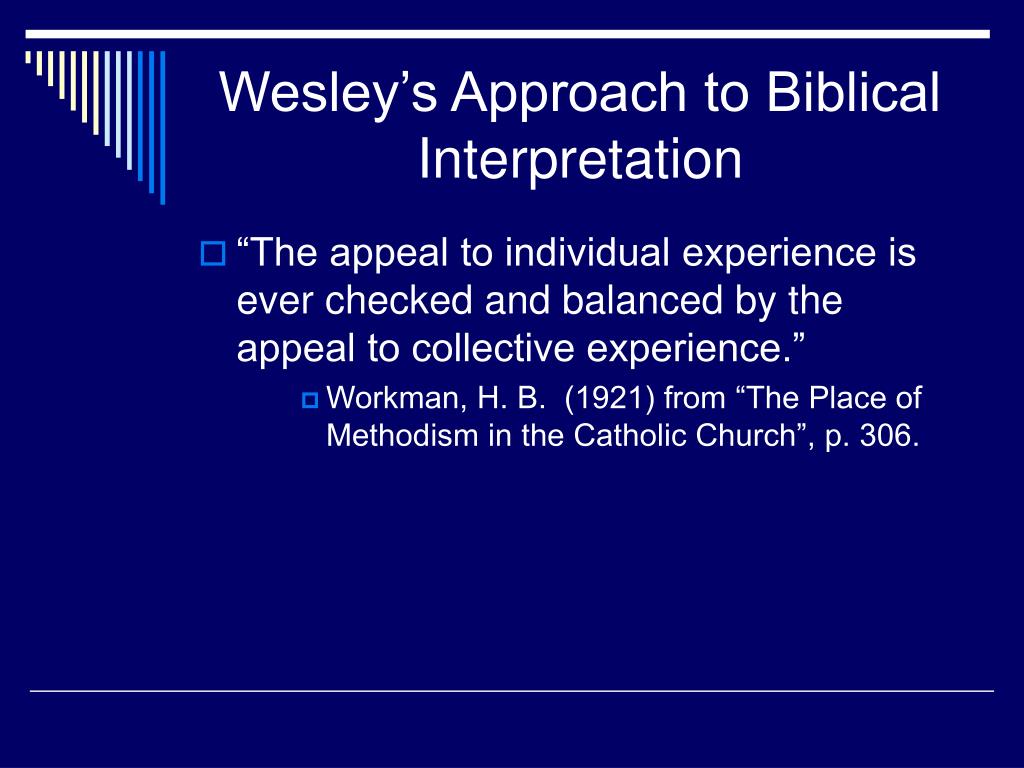 Wesley’s Approach to Biblical Interpretation

“The appeal to individual experience is ever checked and balanced by the appeal to collective experience.”

Workman, H. B.  (1921) from “The Place of Methodism in the Catholic Church”, p. 306.